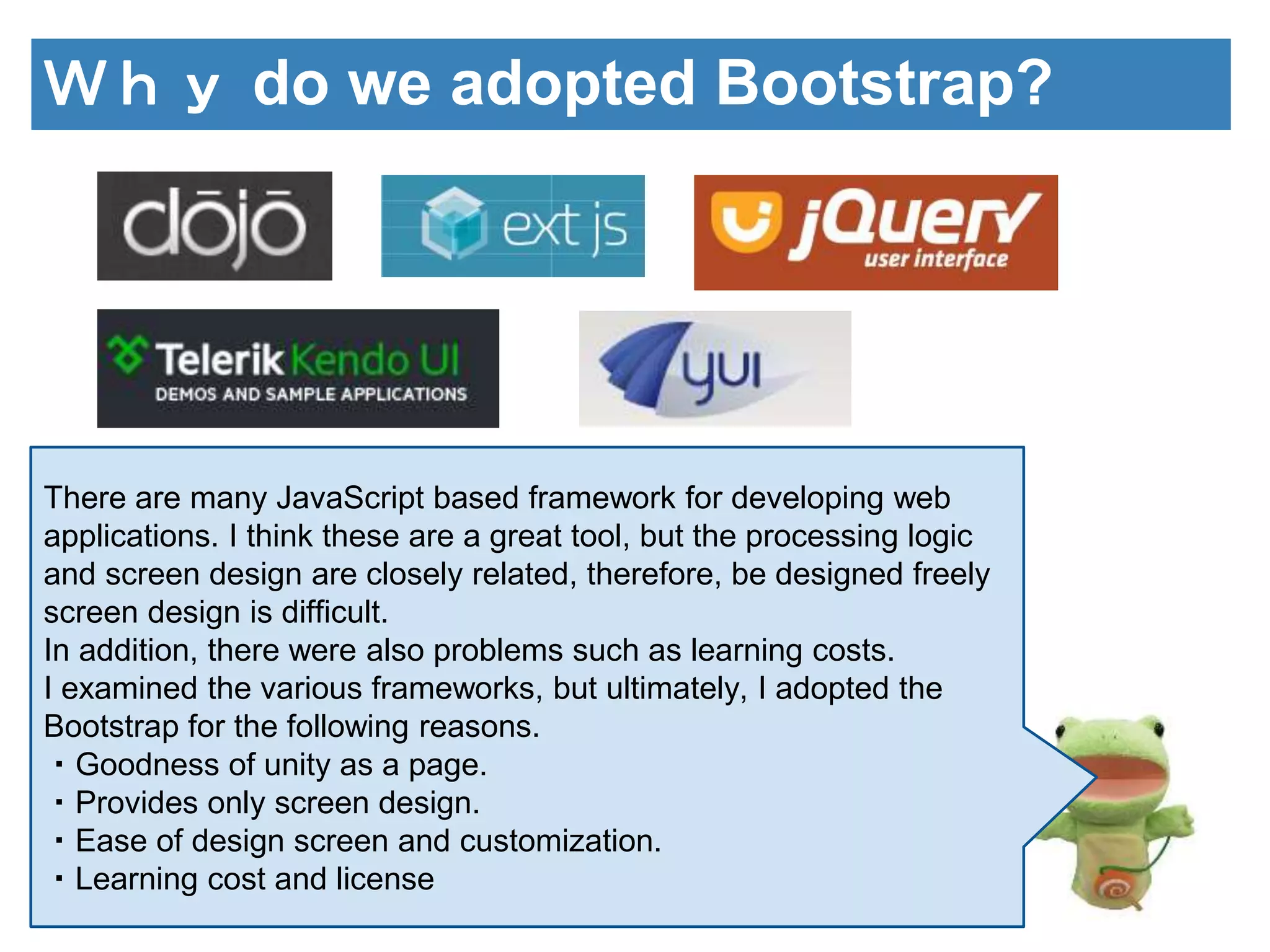 Why do we adopted Bootstrap?

dōjō

ext js

jQuery user interface

Telerik Kendo UI
DEMOS AND SAMPLE APPLICATIONS

yui

There are many JavaScript based framework for developing web applications. I think these are a great tool, but the processing logic and screen design are closely related, therefore, be designed freely screen design is difficult.
In addition, there were also problems such as learning costs.
I examined the various frameworks, but ultimately, I adopted the Bootstrap for the following reasons.
・Goodness of unity as a page.
・Provides only screen design.
・Ease of design screen and customization.
・Learning cost and license